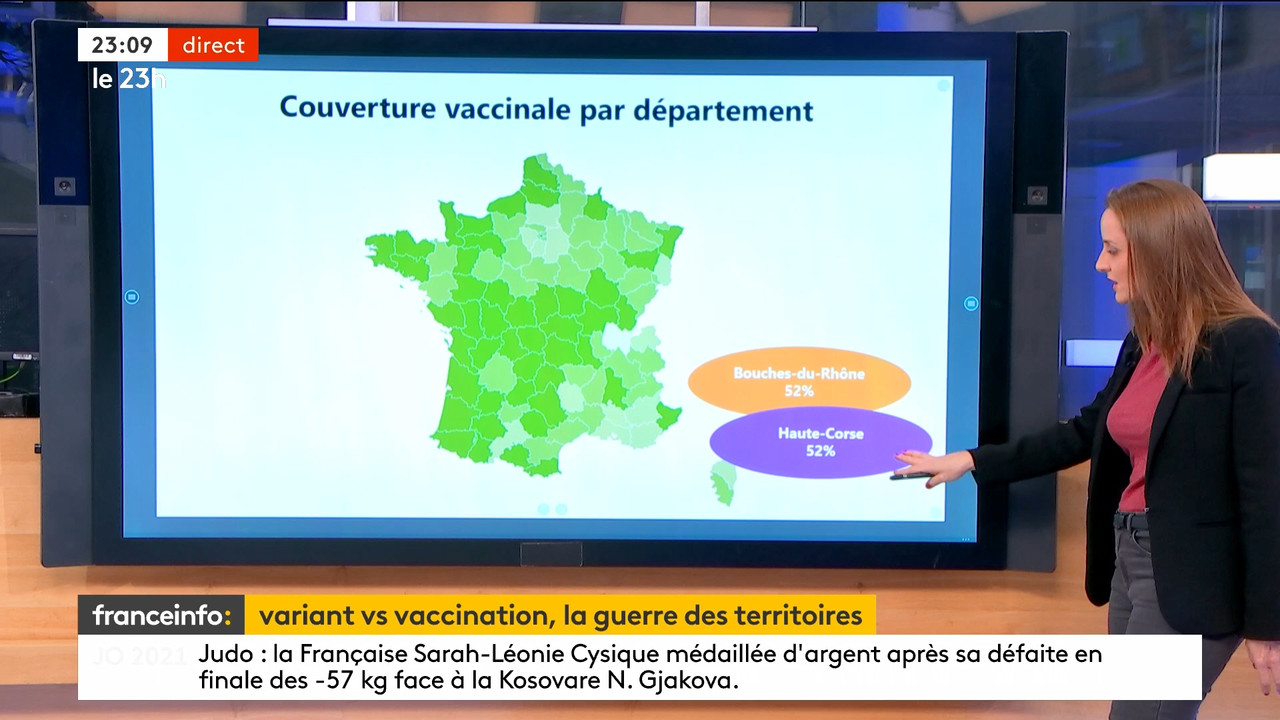 23:09 direct

le 23h

Couverture vaccinale par département

Bouches-du-Rhône
52%

Haute-Corse
52%

franceinfo: variant vs vaccination, la guerre des territoires

JO 2021

Judo : la Française Sarah-Léonie Cysique médaillée d'argent après sa défaite en finale des -57 kg face à la Kosovare N. Gjakova.